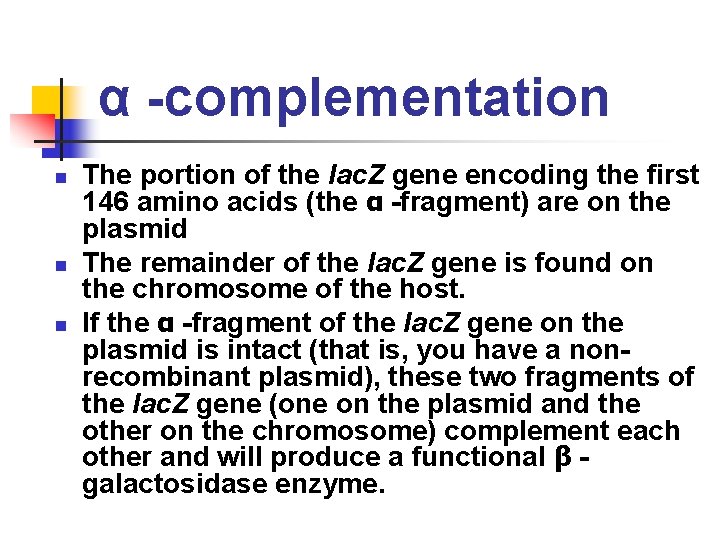 α -complementation

- The portion of the lacZ gene encoding the first 146 amino acids (the α -fragment) are on the plasmid
- The remainder of the lacZ gene is found on the chromosome of the host.
- If the α -fragment of the lacZ gene on the plasmid is intact (that is, you have a non-recombinant plasmid), these two fragments of the lacZ gene (one on the plasmid and the other on the chromosome) complement each other and will produce a functional β -galactosidase enzyme.